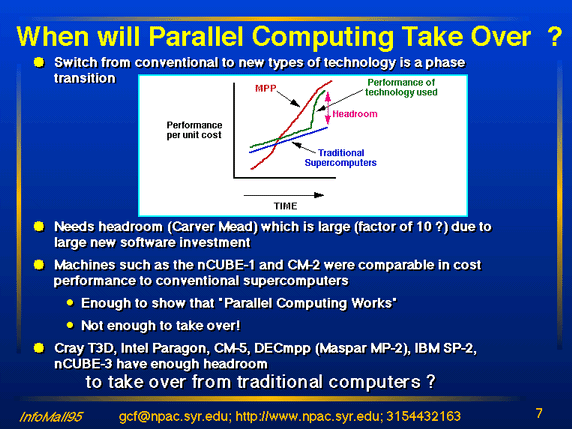 When will Parallel Computing Take Over ?

Switch from conventional to new types of technology is a phase transition

MPP

Performance of technology used

Headroom

Performance per unit cost

Traditional Supercomputers

TIME

Needs headroom (Carver Mead) which is large (factor of 10 ?) due to large new software investment

Machines such as the nCUBE-1 and CM-2 were comparable in cost performance to conventional supercomputers

Enough to show that "Parallel Computing Works"

Not enough to take over!

Cray T3D, Intel Paragon, CM-5, DECmpp (Maspar MP-2), IBM SP-2, nCUBE-3 have enough headroom to take over from traditional computers ?

InfoMall95 gcf@npac.syr.edu; http://www.npac.syr.edu; 3154432163 7